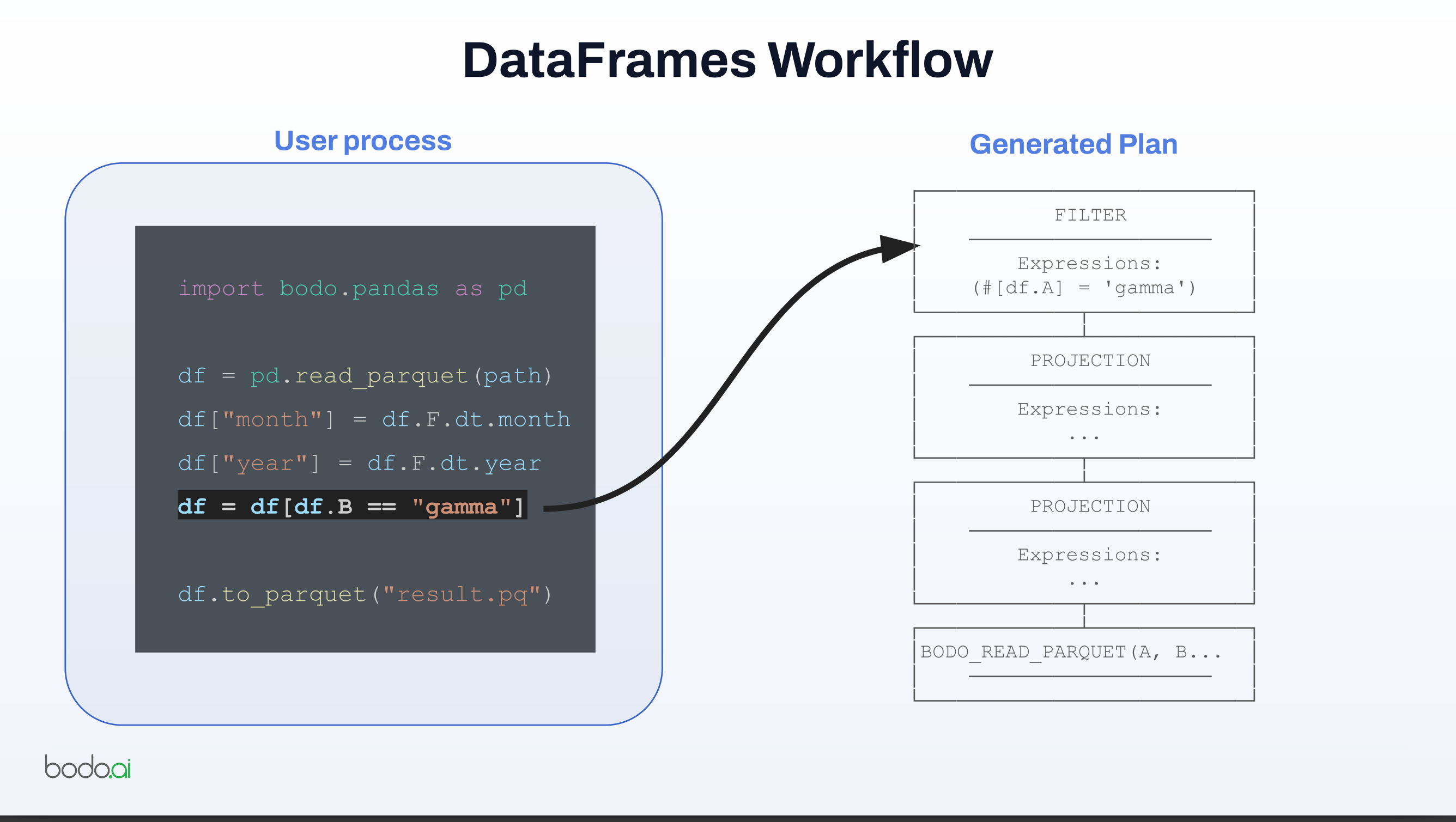 DataFrames Workflow

User process

import bodo.pandas as pd

df = pd.read_parquet(path)
df["month"] = df.F.dt.month
df["year"] = df.F.dt.year
df = df[df.B == "gamma"]

df.to_parquet("result.pq")

Generated Plan

FILTER

Expressions:
(#[df.A] = 'gamma')

PROJECTION

Expressions:
...

PROJECTION

Expressions:
...

BODO_READ_PARQUET(A, B...

bodo.ai